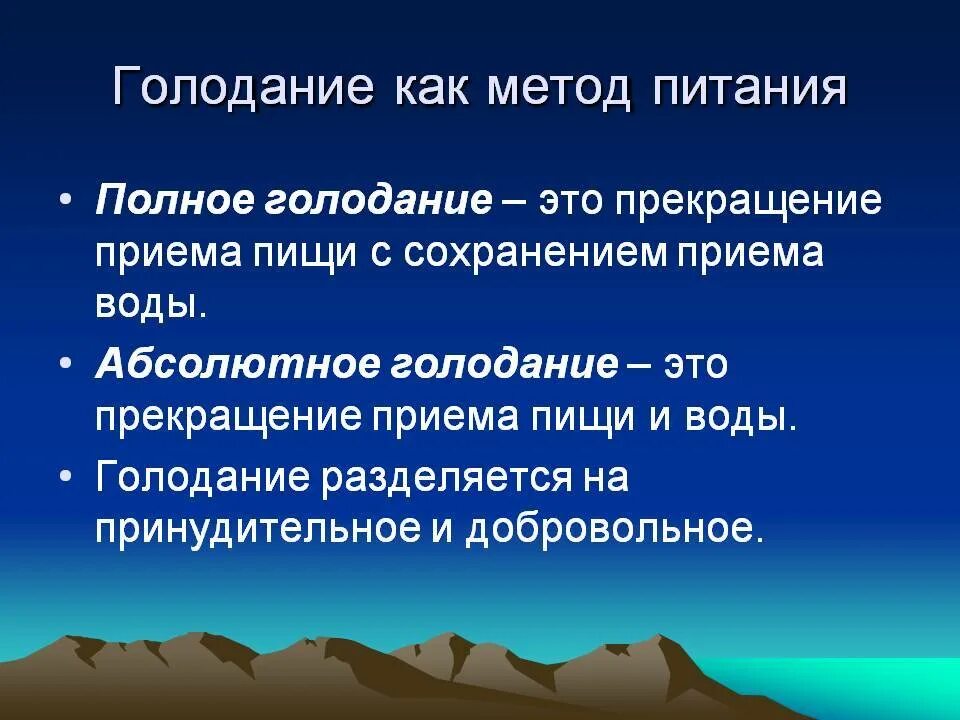 Голодание как метод питания

• Полное голодание – это прекращение приема пищи с сохранением приема воды.

• Абсолютное голодание – это прекращение приема пищи и воды.

• Голодание разделяется на принудительное и добровольное.